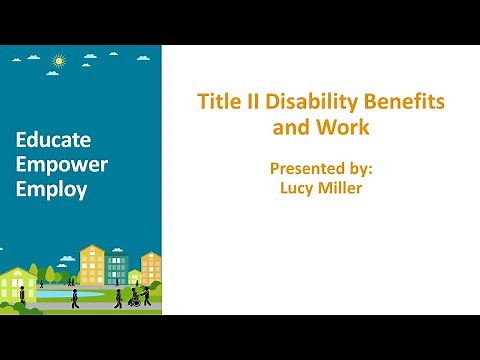 Educate
Empower
Employ

Title II Disability Benefits and Work

Presented by:
Lucy Miller